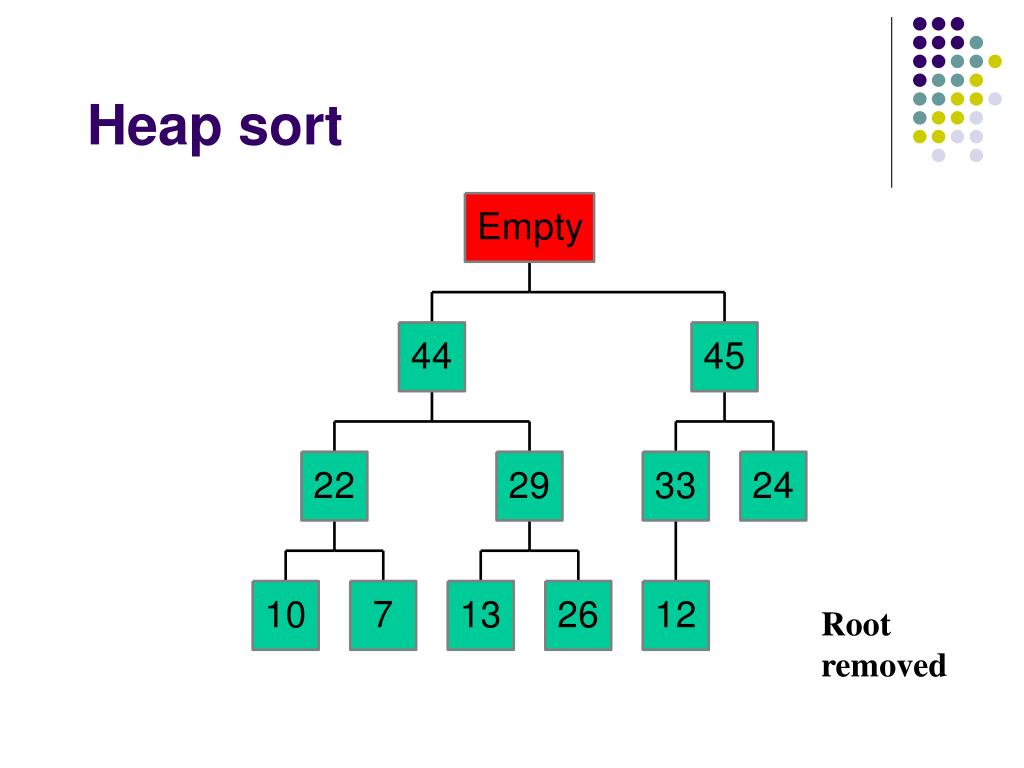 Heap sort

Empty

44

45

22

29

33

24

10

7

13

26

12

Root removed